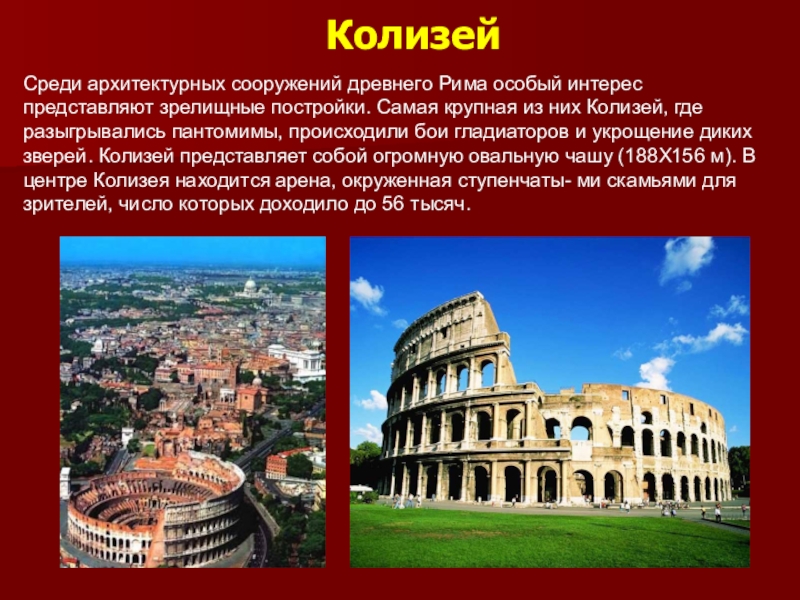 Колизей

Среди архитектурных сооружений древнего Рима особый интерес представляют зрелищные постройки. Самая крупная из них Колизей, где разыгрывались пантомимы, происходили бои гладиаторов и укрощение диких зверей. Колизей представляет собой огромную овальную чашу (188Х156 м). В центре Колизея находится арена, окруженная ступенчаты- ми скамьями для зрителей, число которых доходило до 56 тысяч.